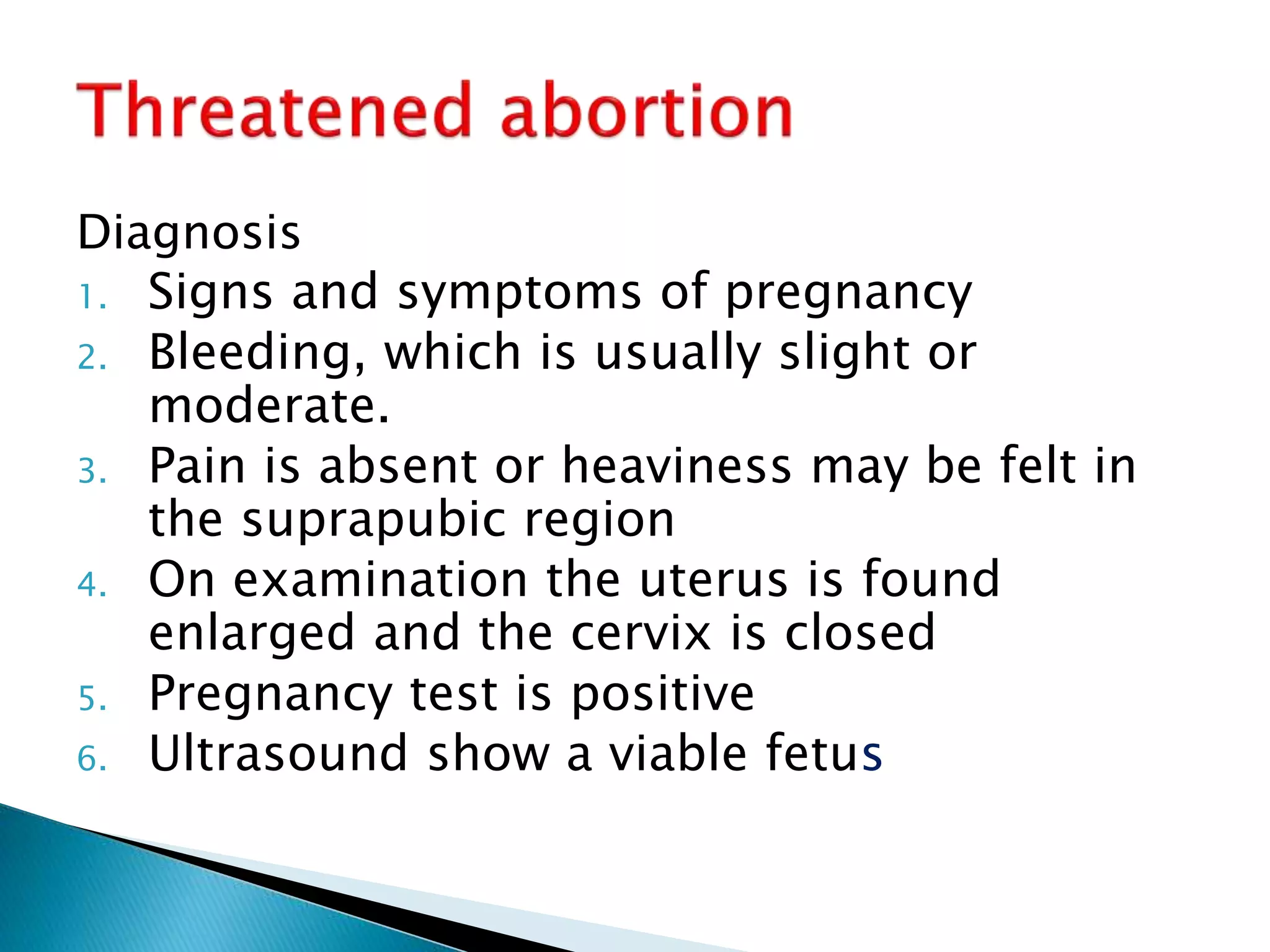 Threatened abortion

Diagnosis
1. Signs and symptoms of pregnancy
2. Bleeding, which is usually slight or moderate.
3. Pain is absent or heaviness may be felt in the suprapubic region
4. On examination the uterus is found enlarged and the cervix is closed
5. Pregnancy test is positive
6. Ultrasound show a viable fetus